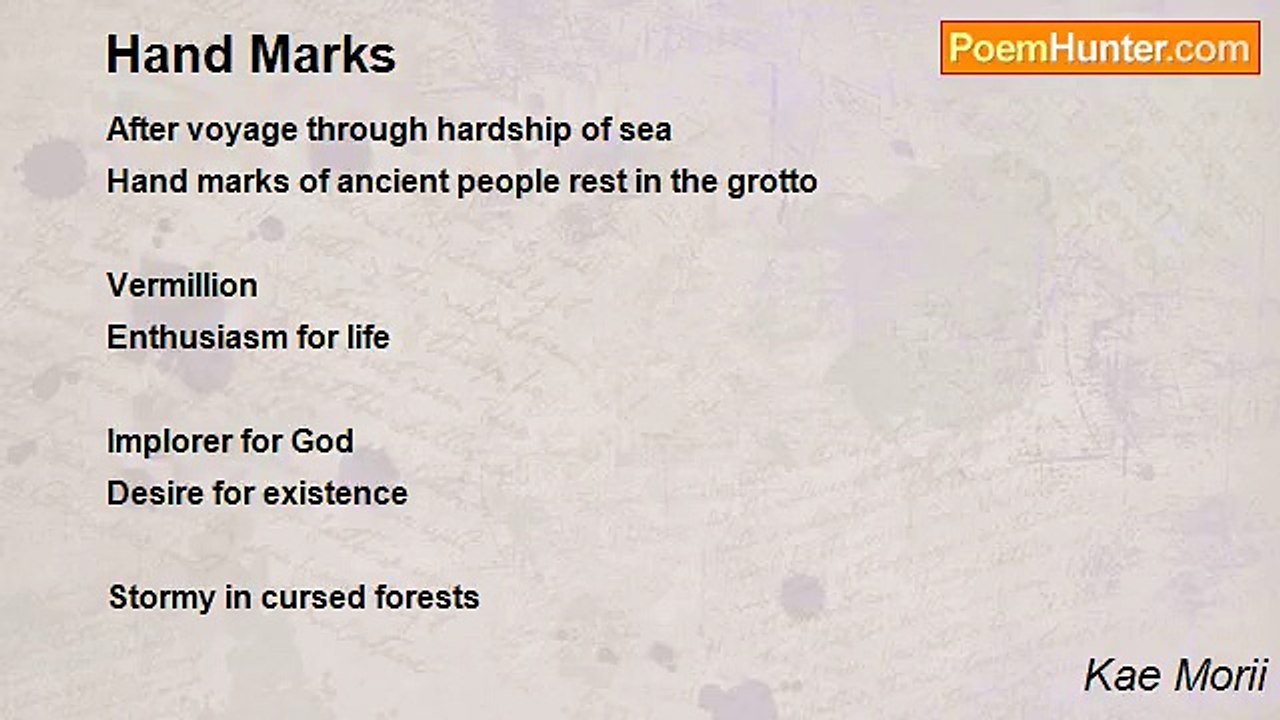 Hand Marks

PoemHunter.com

After voyage through hardship of sea
Hand marks of ancient people rest in the grotto

Vermillion
Enthusiasm for life

Implorer for God
Desire for existence

Stormy in cursed forests

Kae Morii